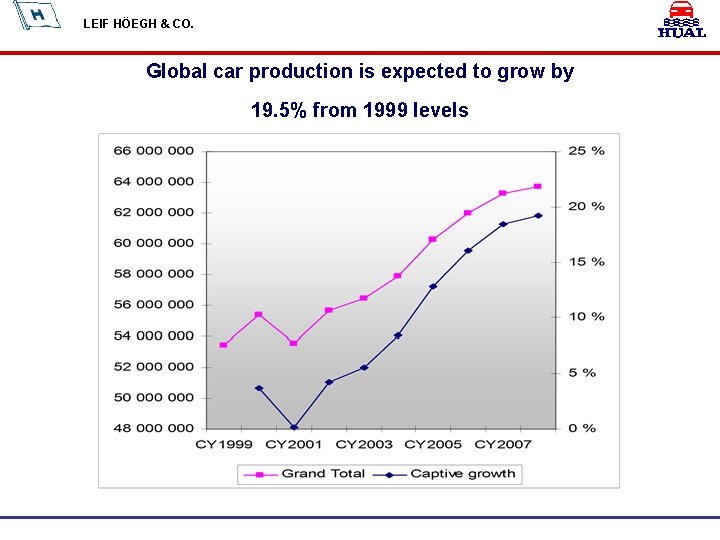 H

LEIF HÖEGH & CO.

HUAL

Global car production is expected to grow by

19.5% from 1999 levels

66 000 000
64 000 000
62 000 000
60 000 000
58 000 000
56 000 000
54 000 000
52 000 000
50 000 000
48 000 000

25 %
20 %
15 %
10 %
5 %
0 %

CY1999 CY2001 CY2003 CY2005 CY2007

Grand Total Captive growth